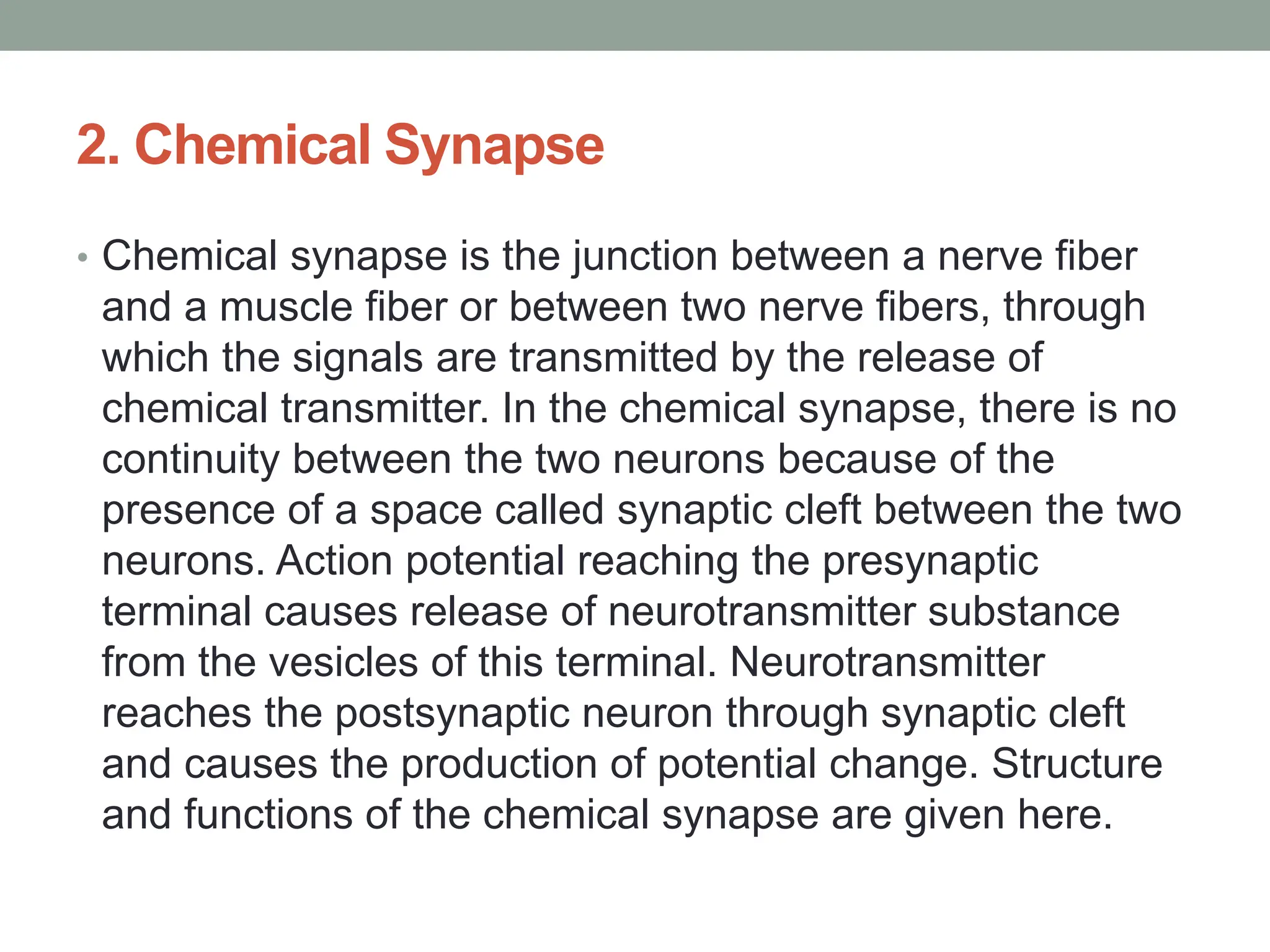 2. Chemical Synapse

• Chemical synapse is the junction between a nerve fiber and a muscle fiber or between two nerve fibers, through which the signals are transmitted by the release of chemical transmitter. In the chemical synapse, there is no continuity between the two neurons because of the presence of a space called synaptic cleft between the two neurons. Action potential reaching the presynaptic terminal causes release of neurotransmitter substance from the vesicles of this terminal. Neurotransmitter reaches the postsynaptic neuron through synaptic cleft and causes the production of potential change. Structure and functions of the chemical synapse are given here.